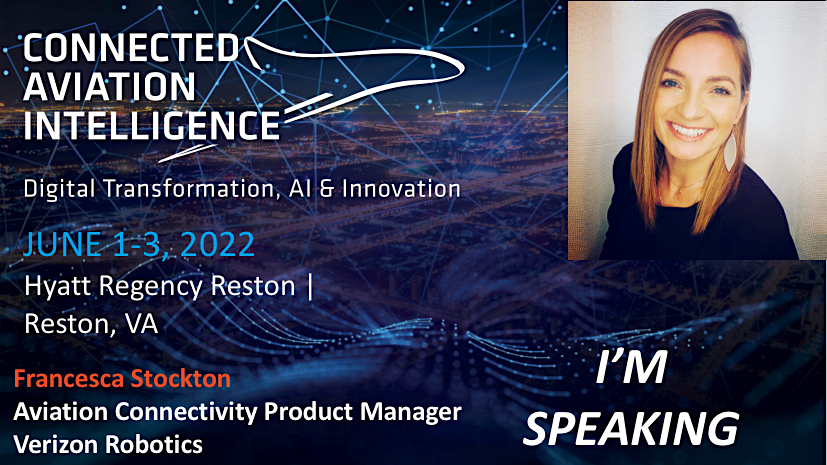 CONNECTED AVIATION INTELLIGENCE

Digital Transformation, AI & Innovation

JUNE 1-3, 2022

Hyatt Regency Reston | Reston, VA

Francesca Stockton

Aviation Connectivity Product Manager

Verizon Robotics

I'M SPEAKING